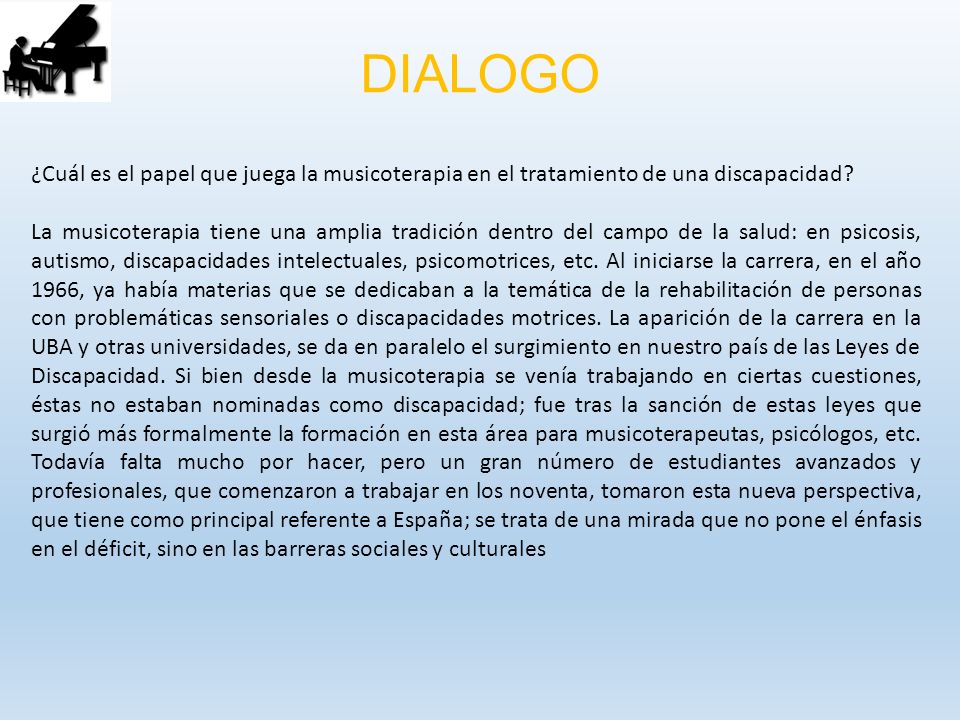 DIALOGO

¿Cuál es el papel que juega la musicoterapia en el tratamiento de una discapacidad?

La musicoterapia tiene una amplia tradición dentro del campo de la salud: en psicosis, autismo, discapacidades intelectuales, psicomotrices, etc. Al iniciarse la carrera, en el año 1966, ya había materias que se dedicaban a la temática de la rehabilitación de personas con problemáticas sensoriales o discapacidades motrices. La aparición de la carrera en la UBA y otras universidades, se da en paralelo el surgimiento en nuestro país de las Leyes de Discapacidad. Si bien desde la musicoterapia se venía trabajando en ciertas cuestiones, éstas no estaban nominadas como discapacidad; fue tras la sanción de estas leyes que surgió más formalmente la formación en esta área para musicoterapeutas, psicólogos, etc. Todavía falta mucho por hacer, pero un gran número de estudiantes avanzados y profesionales, que comenzaron a trabajar en los noventa, tomaron esta nueva perspectiva, que tiene como principal referente a España; se trata de una mirada que no pone el énfasis en el déficit, sino en las barreras sociales y culturales